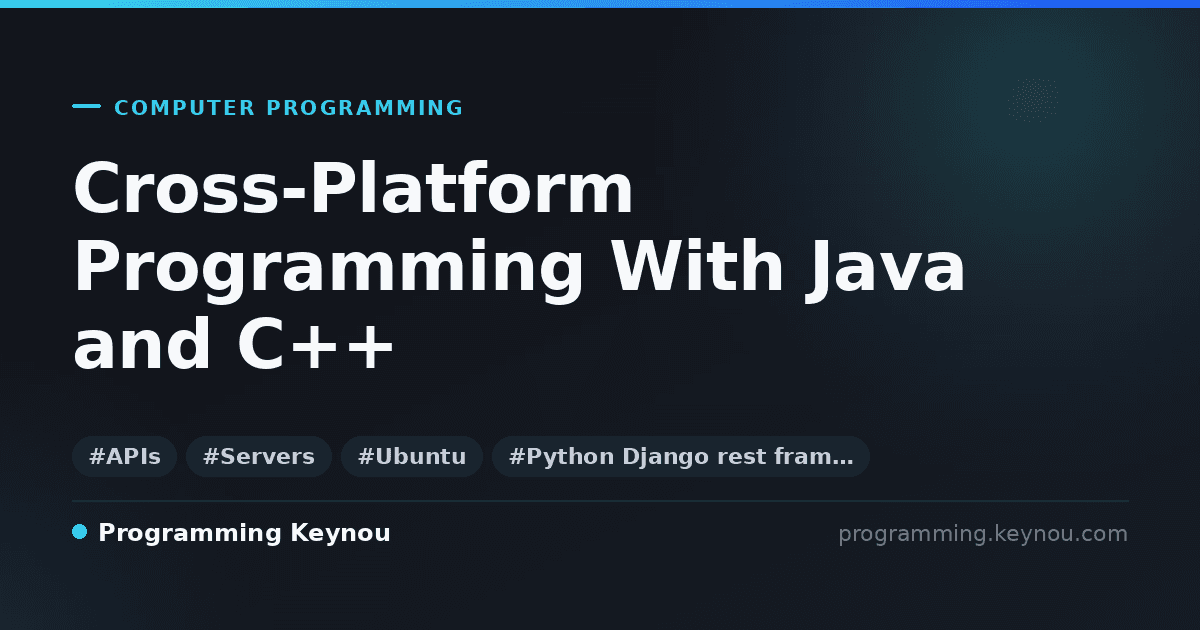 COMPUTER PROGRAMMING

Cross-Platform Programming With Java and C++

#APIs #Servers #Ubuntu #Python Django rest fram…

Programming Keynou

programming.keynou.com